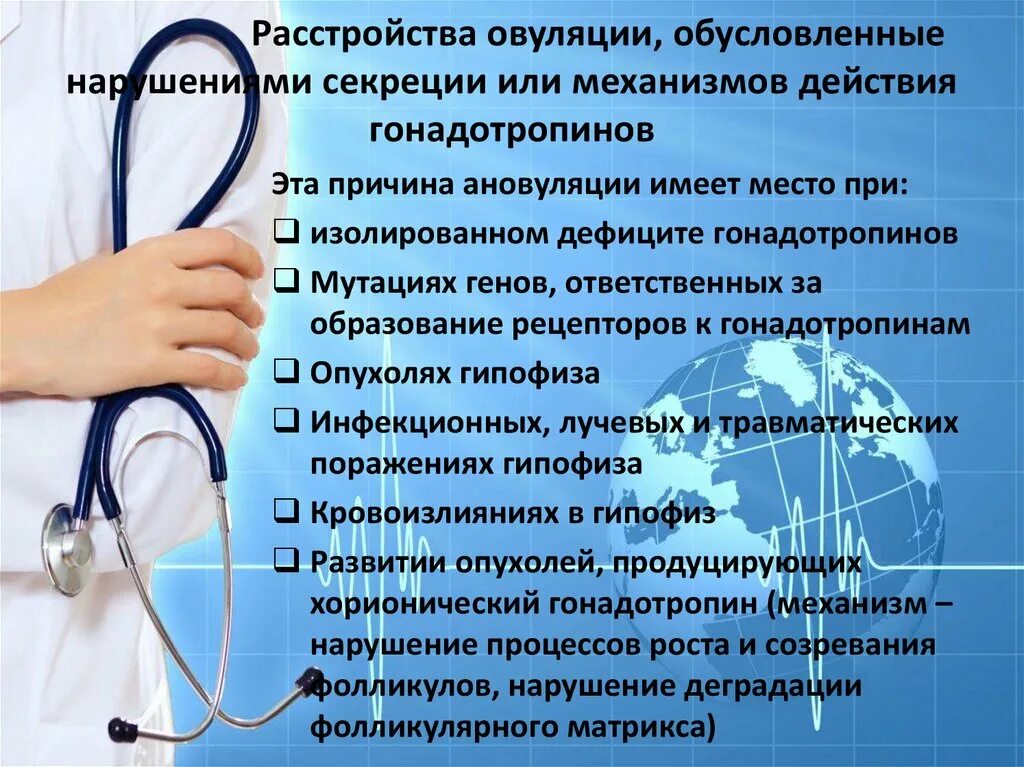 Расстройства овуляции, обусловленные нарушениями секреции или механизмов действия гонадотропинов

Эта причина ановуляции имеет место при:

❑ изолированном дефиците гонадотропинов

❑ Мутациях генов, ответственных за образование рецепторов к гонадотропинам

❑ Опухолях гипофиза

❑ Инфекционных, лучевых и травматических поражениях гипофиза

❑ Кровоизлияниях в гипофиз

❑ Развитии опухолей, продуцирующих хорионический гонадотропин (механизм – нарушение процессов роста и созревания фолликулов, нарушение деградации фолликулярного матрикса)